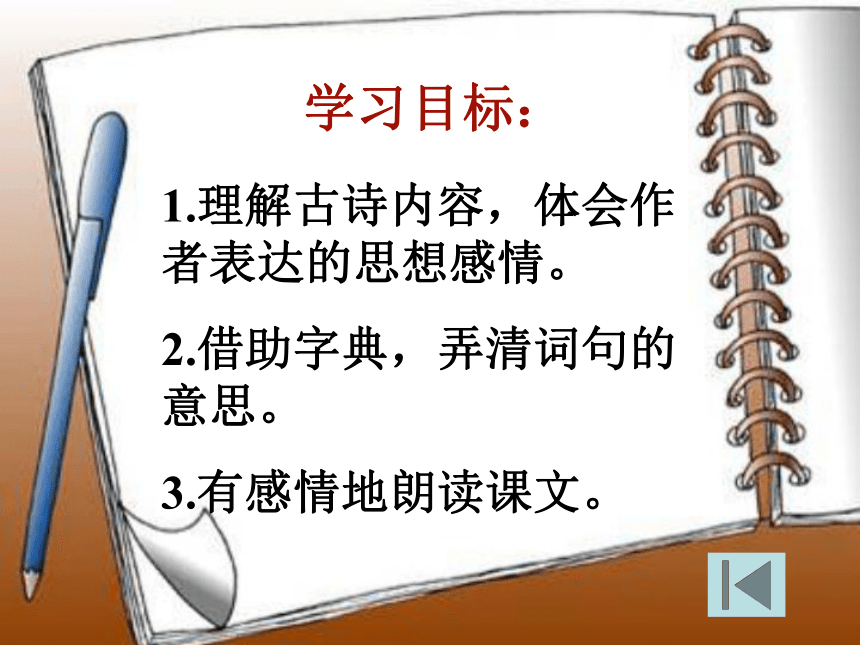 学习目标：

1.理解古诗内容，体会作者表达的思想感情。

2.借助字典，弄清词句的意思。

3.有感情地朗读课文。